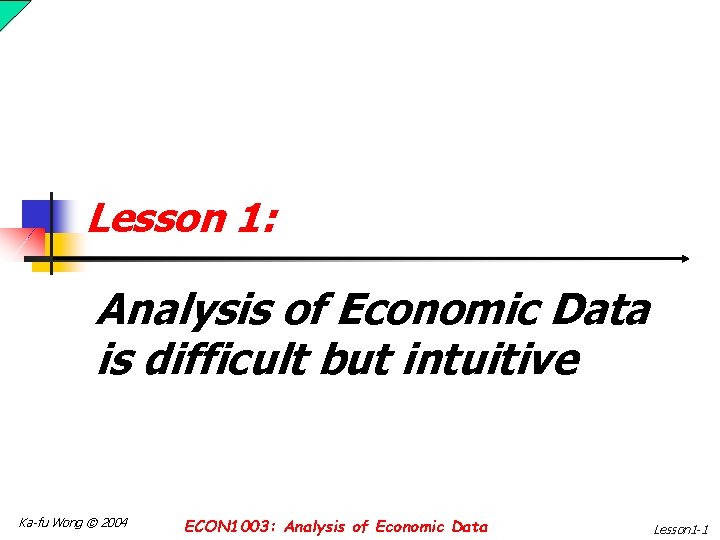 Lesson 1:

Analysis of Economic Data is difficult but intuitive

Ka-fu Wong © 2004

ECON1003: Analysis of Economic Data

Lesson1-1